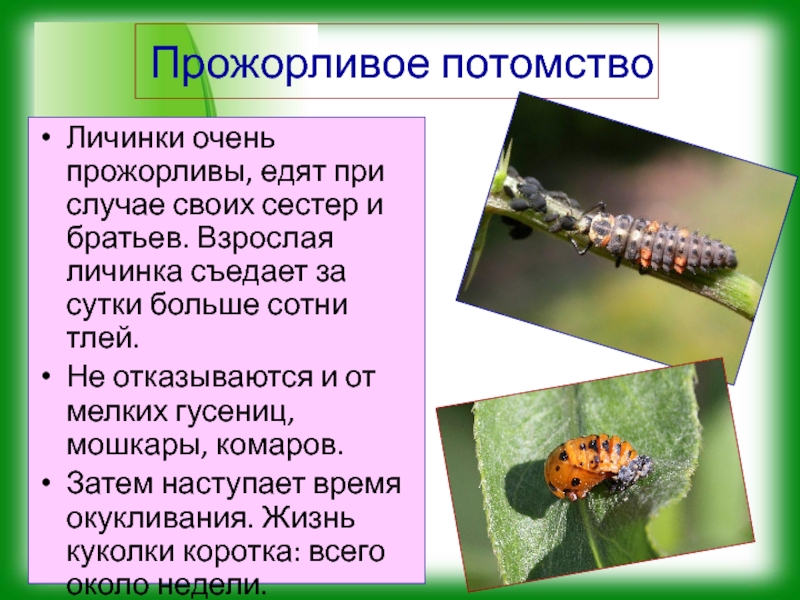 Прожорливое потомство

• Личинки очень прожорливы, едят при случае своих сестер и братьев. Взрослая личинка съедает за сутки больше сотни тлей.
• Не отказываются и от мелких гусениц, мошкары, комаров.
• Затем наступает время окукливания. Жизнь куколки коротка: всего около недели.